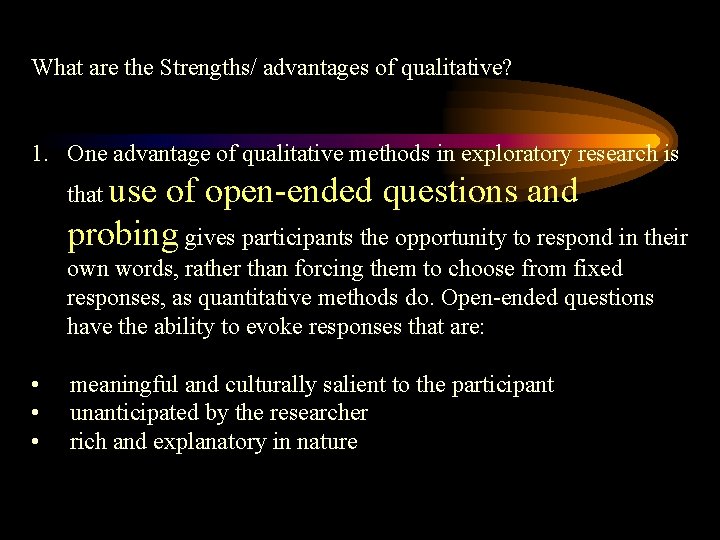 What are the Strengths/ advantages of qualitative?

1. One advantage of qualitative methods in exploratory research is that use of open-ended questions and probing gives participants the opportunity to respond in their own words, rather than forcing them to choose from fixed responses, as quantitative methods do. Open-ended questions have the ability to evoke responses that are:

• meaningful and culturally salient to the participant
• unanticipated by the researcher
• rich and explanatory in nature